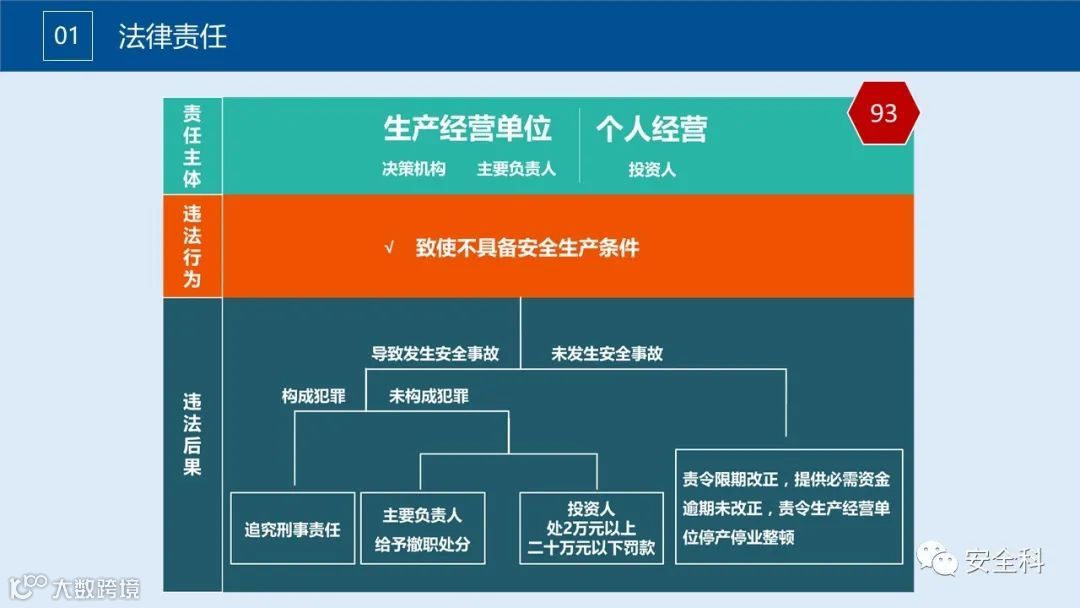 01 法律责任

93

责任主体

生产经营单位
决策机构　主要负责人

个人经营
投资人

违法行为

√　致使不具备安全生产条件

违法后果

导致发生安全事故　未发生安全事故

构成犯罪　未构成犯罪

追究刑事责任

主要负责人
给予撤职处分

投资人
处2万元以上
二十万元以下罚款

责令限期改正，提供必需资金
逾期未改正，责令生产经营单位停产停业整顿

安全科

大数跨境